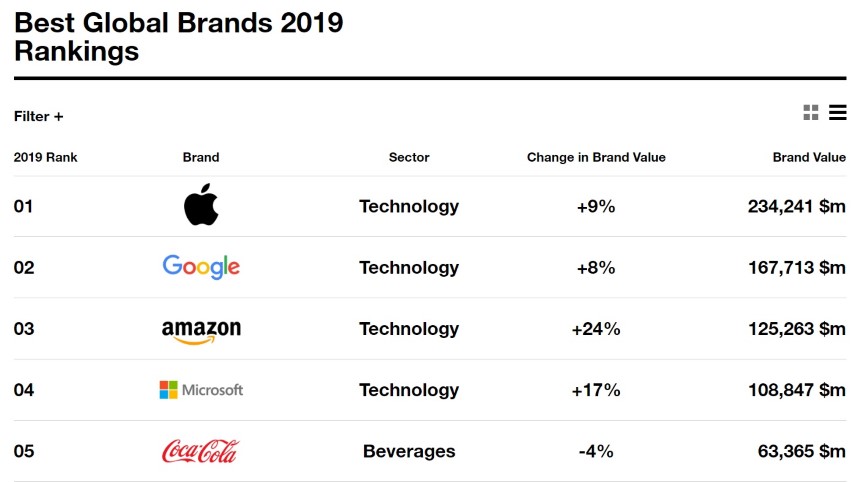 Best Global Brands 2019 Rankings

Filter +

| 2019 Rank | Brand | Sector | Change in Brand Value | Brand Value |
|---|---|---|---|---|
| 01 | | Technology | +9% | 234,241 $m |
| 02 | Google | Technology | +8% | 167,713 $m |
| 03 | amazon | Technology | +24% | 125,263 $m |
| 04 | Microsoft | Technology | +17% | 108,847 $m |
| 05 | Coca-Cola | Beverages | -4% | 63,365 $m |